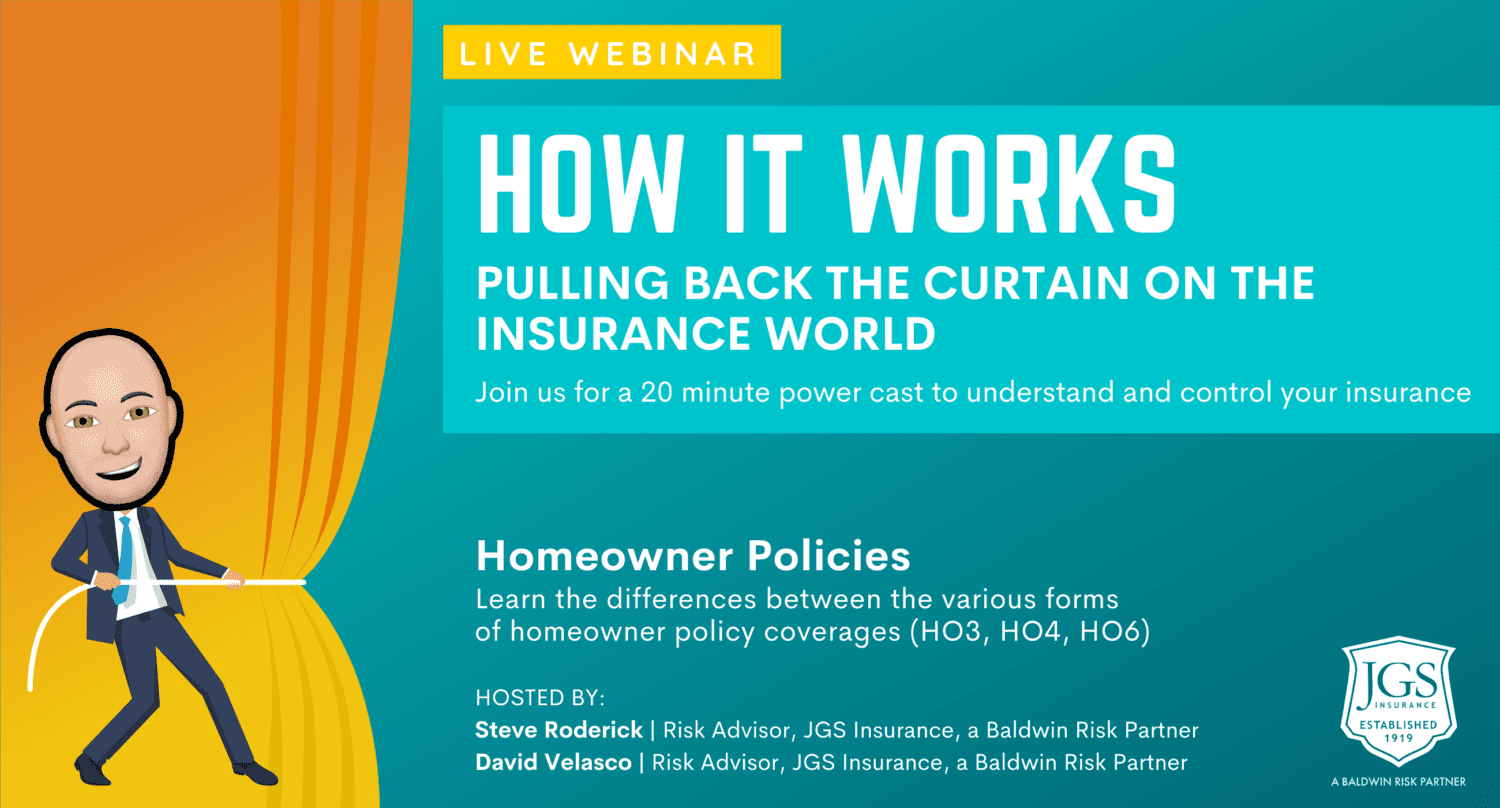 LIVE WEBINAR

HOW IT WORKS

PULLING BACK THE CURTAIN ON THE INSURANCE WORLD

Join us for a 20 minute power cast to understand and control your insurance

Homeowner Policies

Learn the differences between the various forms of homeowner policy coverages (HO3, HO4, HO6)

HOSTED BY:
Steve Roderick | Risk Advisor, JGS Insurance, a Baldwin Risk Partner
David Velasco | Risk Advisor, JGS Insurance, a Baldwin Risk Partner

JGS INSURANCE ESTABLISHED 1919

A BALDWIN RISK PARTNER